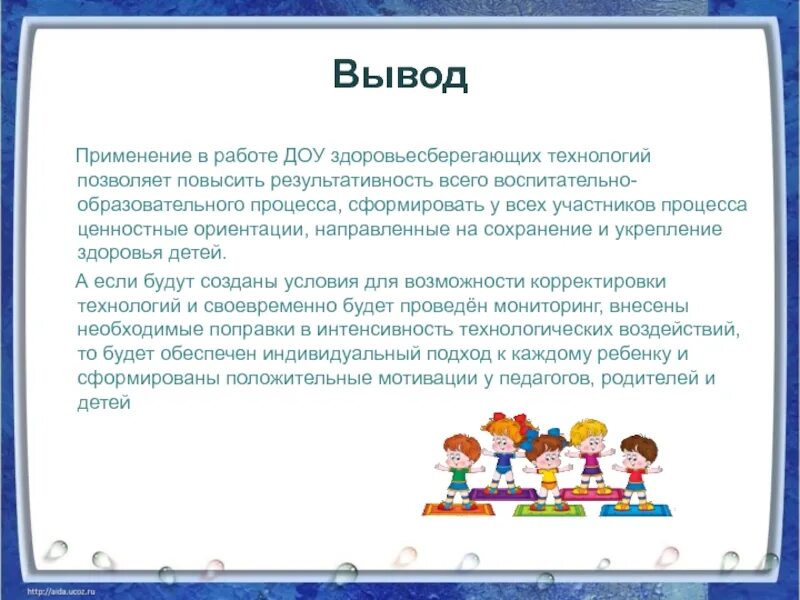 Вывод

Применение в работе ДОУ здоровьесберегающих технологий позволяет повысить результативность всего воспитательно-образовательного процесса, сформировать у всех участников процесса ценностные ориентации, направленные на сохранение и укрепление здоровья детей.

А если будут созданы условия для возможности корректировки технологий и своевременно будет проведён мониторинг, внесены необходимые поправки в интенсивность технологических воздействий, то будет обеспечен индивидуальный подход к каждому ребенку и сформированы положительные мотивации у педагогов, родителей и детей

http://aida.ucoz.ru